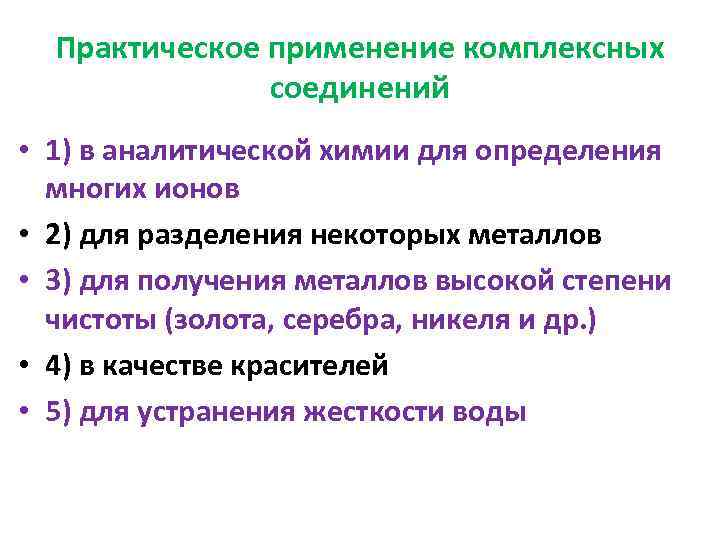 Практическое применение комплексных соединений

• 1) в аналитической химии для определения многих ионов
• 2) для разделения некоторых металлов
• 3) для получения металлов высокой степени чистоты (золота, серебра, никеля и др.)
• 4) в качестве красителей
• 5) для устранения жесткости воды